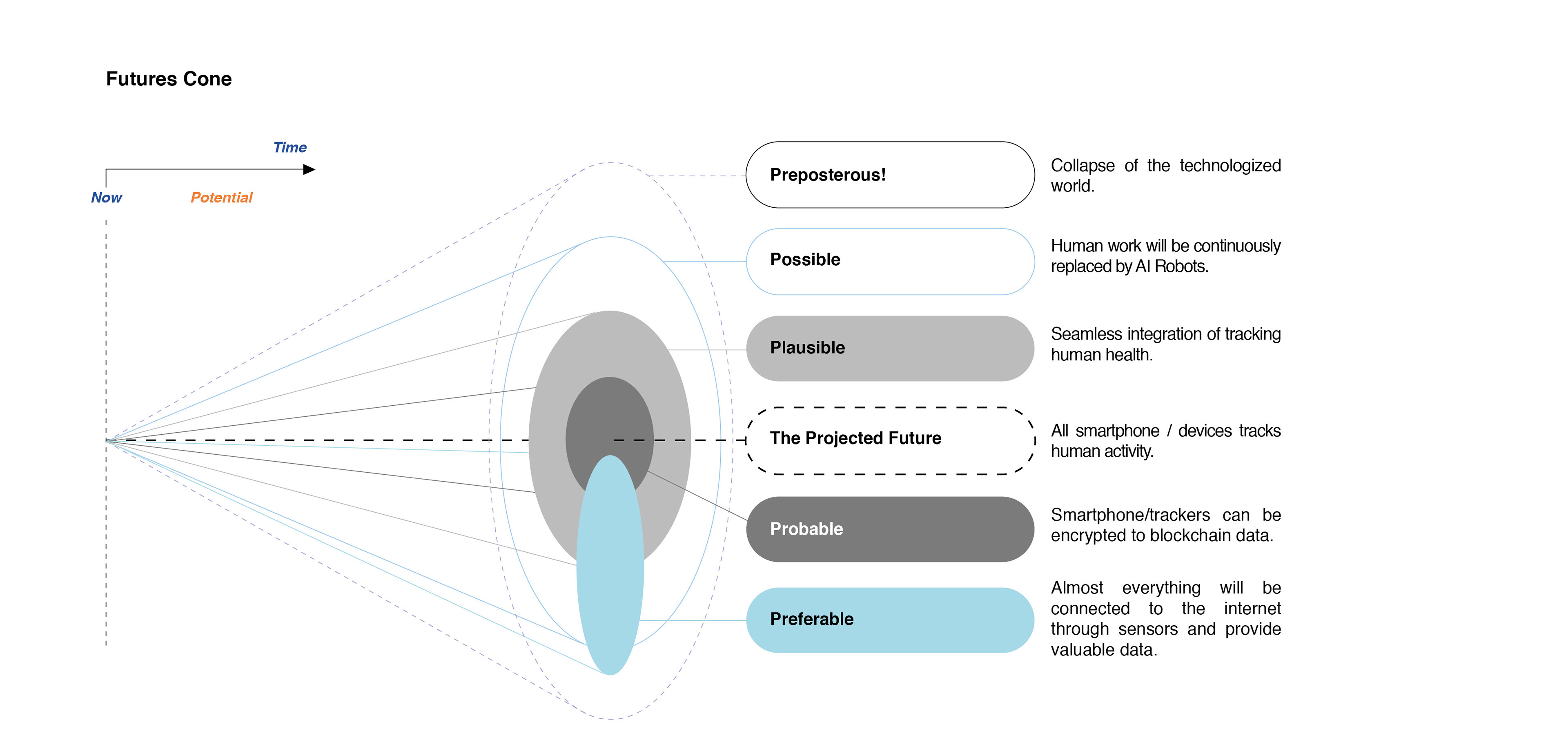 Futures Cone

Time

Now

Potential

Preposterous!

Collapse of the technologized world.

Possible

Human work will be continuously replaced by AI Robots.

Plausible

Seamless integration of tracking human health.

The Projected Future

All smartphone / devices tracks human activity.

Probable

Smartphone/trackers can be encrypted to blockchain data.

Preferable

Almost everything will be connected to the internet through sensors and provide valuable data.